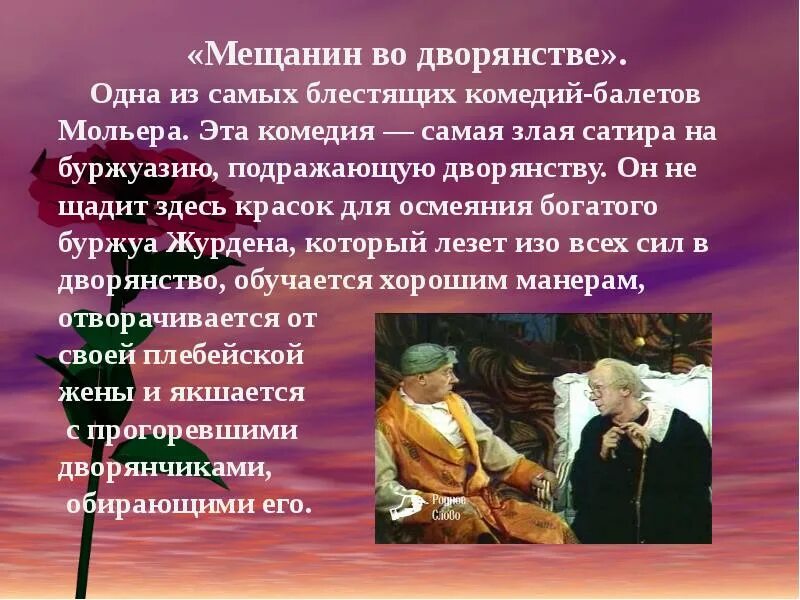 «Мещанин во дворянстве».

Одна из самых блестящих комедий-балетов Мольера. Эта комедия — самая злая сатира на буржуазию, подражающую дворянству. Он не щадит здесь красок для осмеяния богатого буржуа Журдена, который лезет изо всех сил в дворянство, обучается хорошим манерам, отворачивается от своей плебейской жены и якшается с прогоревшими дворянчиками, обирающими его.

Родное Слово